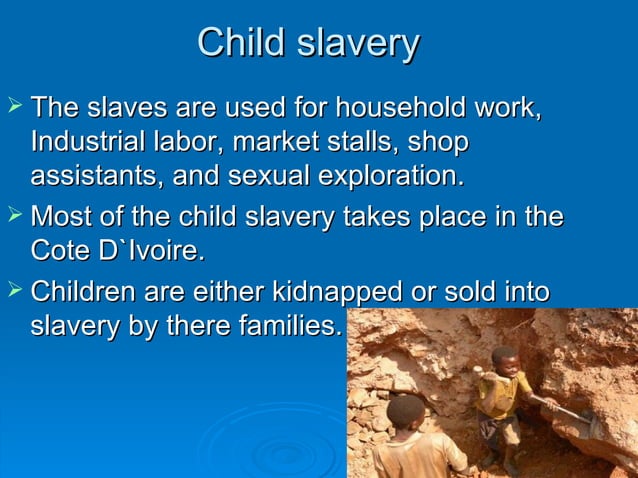 Child slavery

➢ The slaves are used for household work, Industrial labor, market stalls, shop assistants, and sexual exploration.

➢ Most of the child slavery takes place in the Cote D`Ivoire.

➢ Children are either kidnapped or sold into slavery by there families.